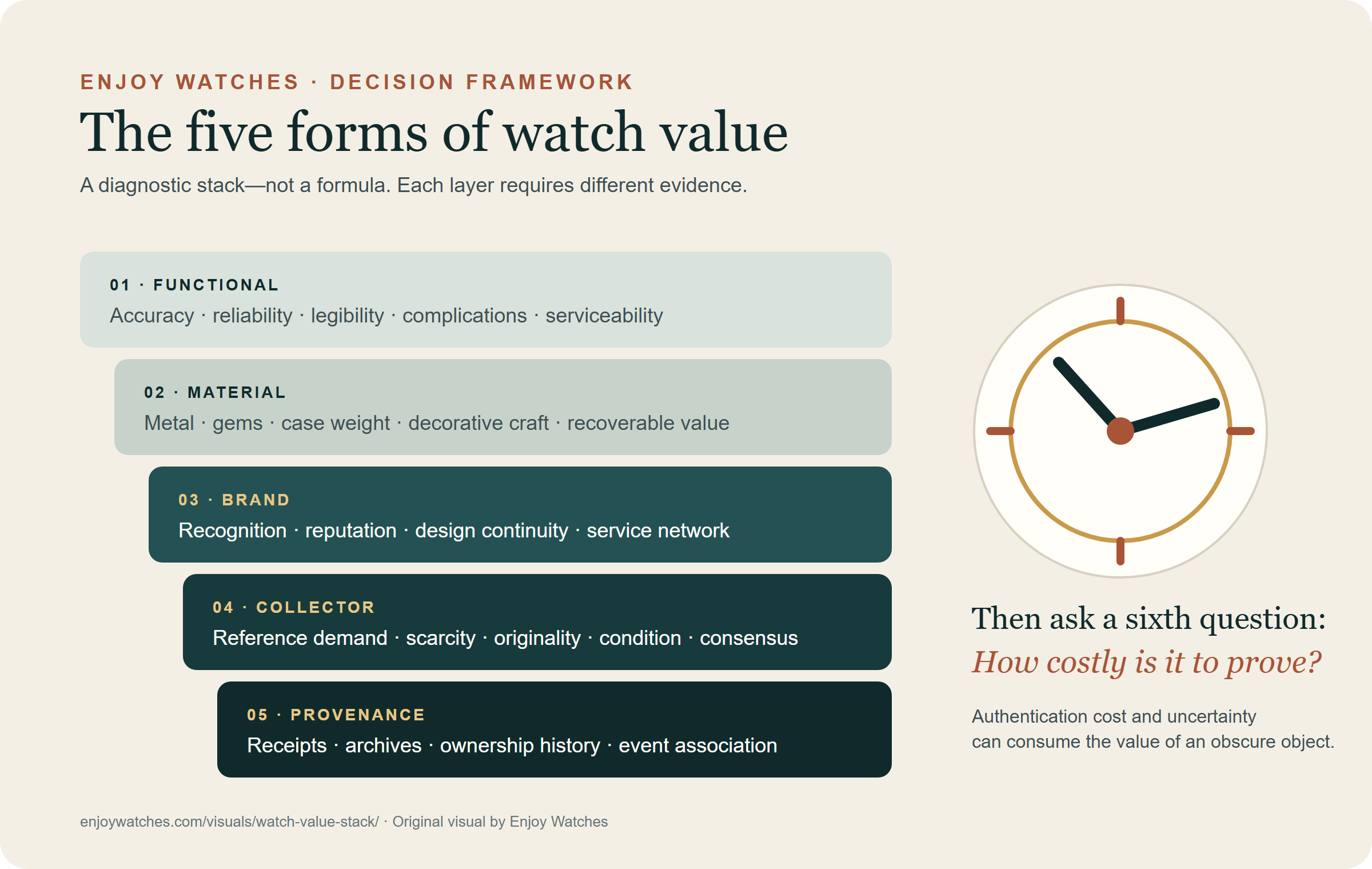 ENJOY WATCHES · DECISION FRAMEWORK

The five forms of watch value

A diagnostic stack—not a formula. Each layer requires different evidence.

01 · FUNCTIONAL
Accuracy · reliability · legibility · complications · serviceability

02 · MATERIAL
Metal · gems · case weight · decorative craft · recoverable value

03 · BRAND
Recognition · reputation · design continuity · service network

04 · COLLECTOR
Reference demand · scarcity · originality · condition · consensus

05 · PROVENANCE
Receipts · archives · ownership history · event association

Then ask a sixth question:
How costly is it to prove?

Authentication cost and uncertainty can consume the value of an obscure object.

enjoywatches.com/visuals/watch-value-stack/ · Original visual by Enjoy Watches